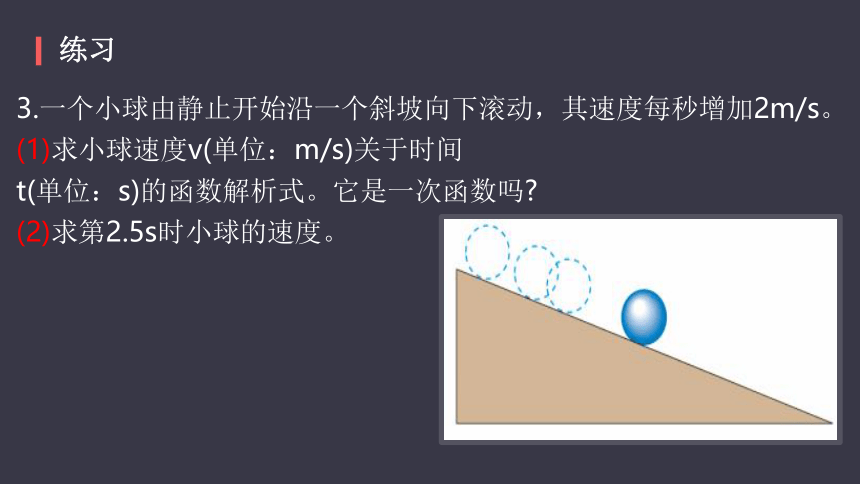 练习

3.一个小球由静止开始沿一个斜坡向下滚动，其速度每秒增加2m/s。

(1)求小球速度v(单位：m/s)关于时间t(单位：s)的函数解析式。它是一次函数吗?

(2)求第2.5s时小球的速度。